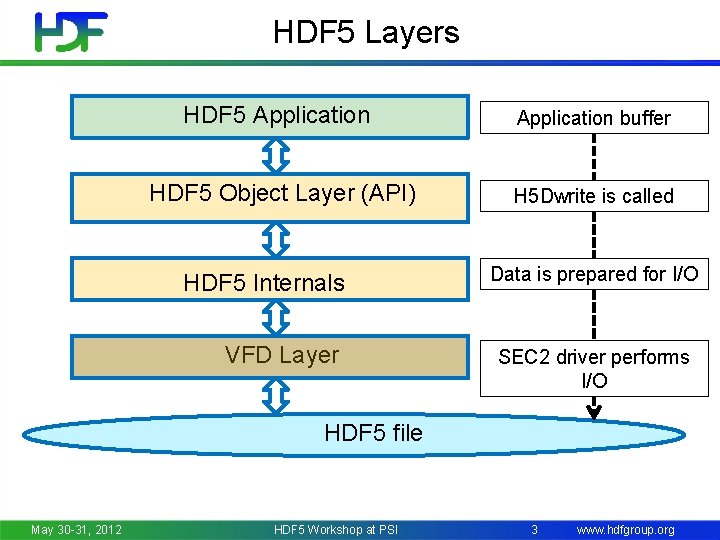 HDF

HDF5 Layers

HDF5 Application

HDF5 Object Layer (API)

HDF5 Internals

VFD Layer

HDF5 file

Application buffer

H5Dwrite is called

Data is prepared for I/O

SEC2 driver performs I/O

May 30-31, 2012

HDF5 Workshop at PSI

3

www.hdfgroup.org